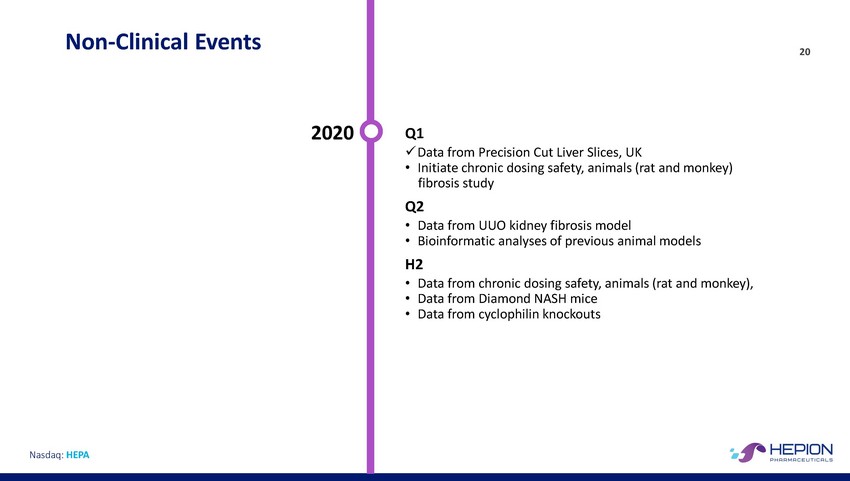 Non-Clinical Events

20

2020

Q1
✓ Data from Precision Cut Liver Slices, UK
• Initiate chronic dosing safety, animals (rat and monkey) fibrosis study

Q2
• Data from UUO kidney fibrosis model
• Bioinformatic analyses of previous animal models

H2
• Data from chronic dosing safety, animals (rat and monkey),
• Data from Diamond NASH mice
• Data from cyclophilin knockouts

Nasdaq: HEPA

HEPION PHARMACEUTICALS